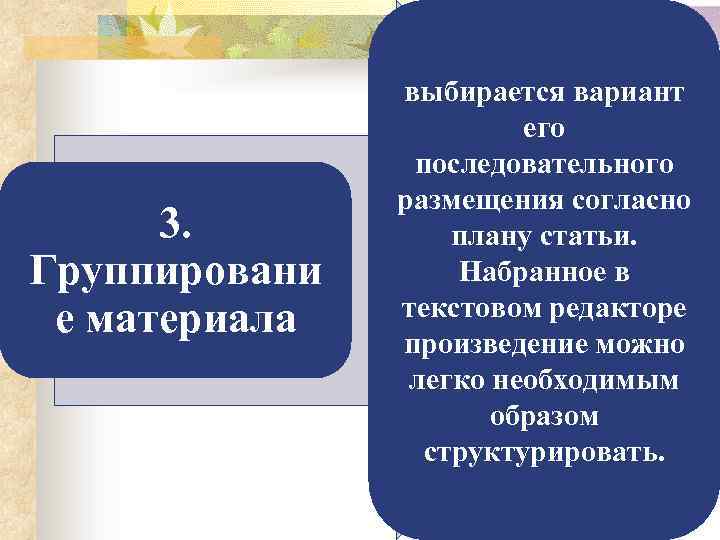 3. Группировани е материала

выбирается вариант его последовательного размещения согласно плану статьи. Набранное в текстовом редакторе произведение можно легко необходимым образом структурировать.